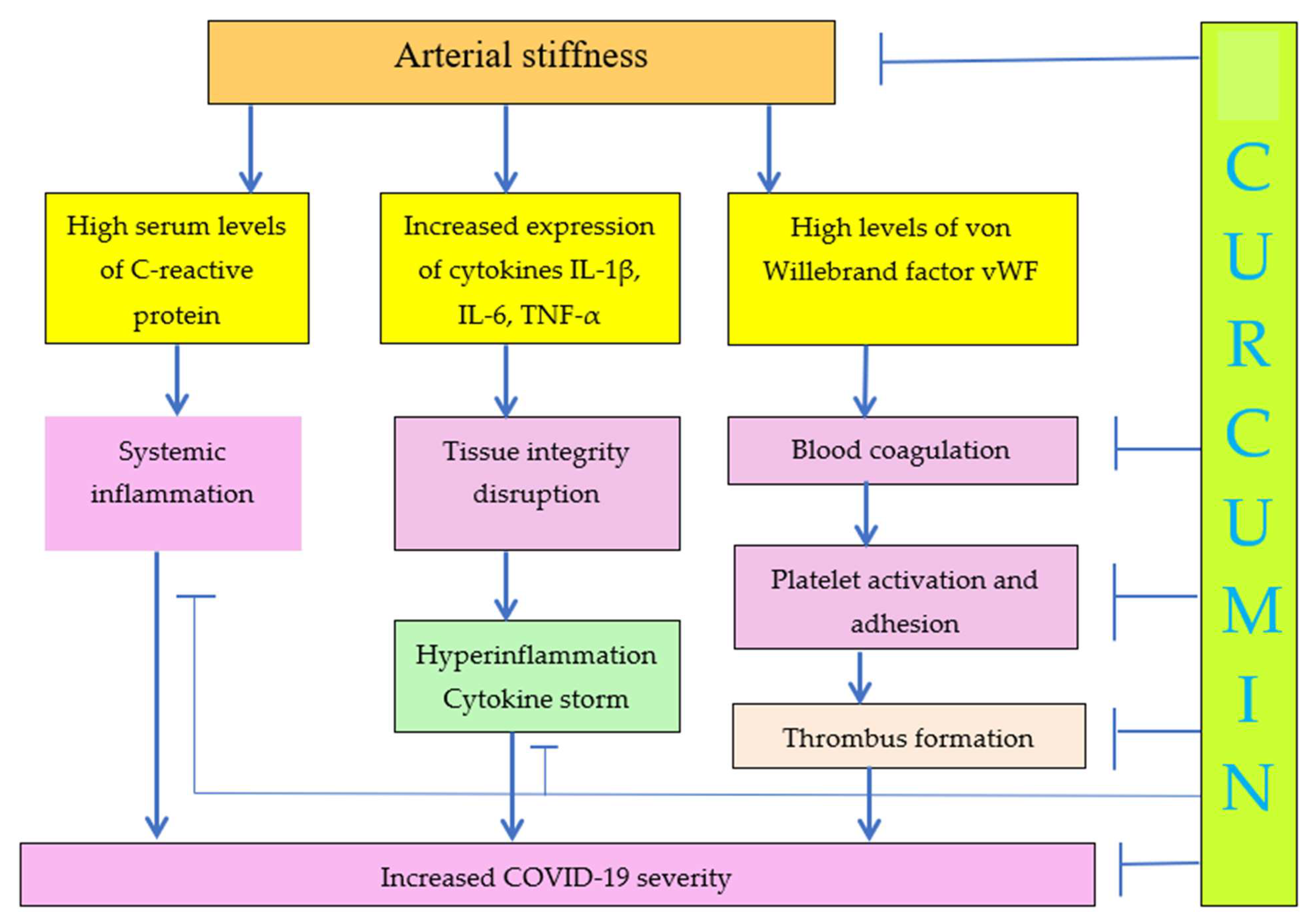 Arterial stiffness

High serum levels of C-reactive protein

Increased expression of cytokines IL-1β, IL-6, TNF-α

High levels of von Willebrand factor vWF

Systemic inflammation

Tissue integrity disruption

Blood coagulation

Platelet activation and adhesion

Hyperinflammation Cytokine storm

Thrombus formation

Increased COVID-19 severity

CURCUMIN